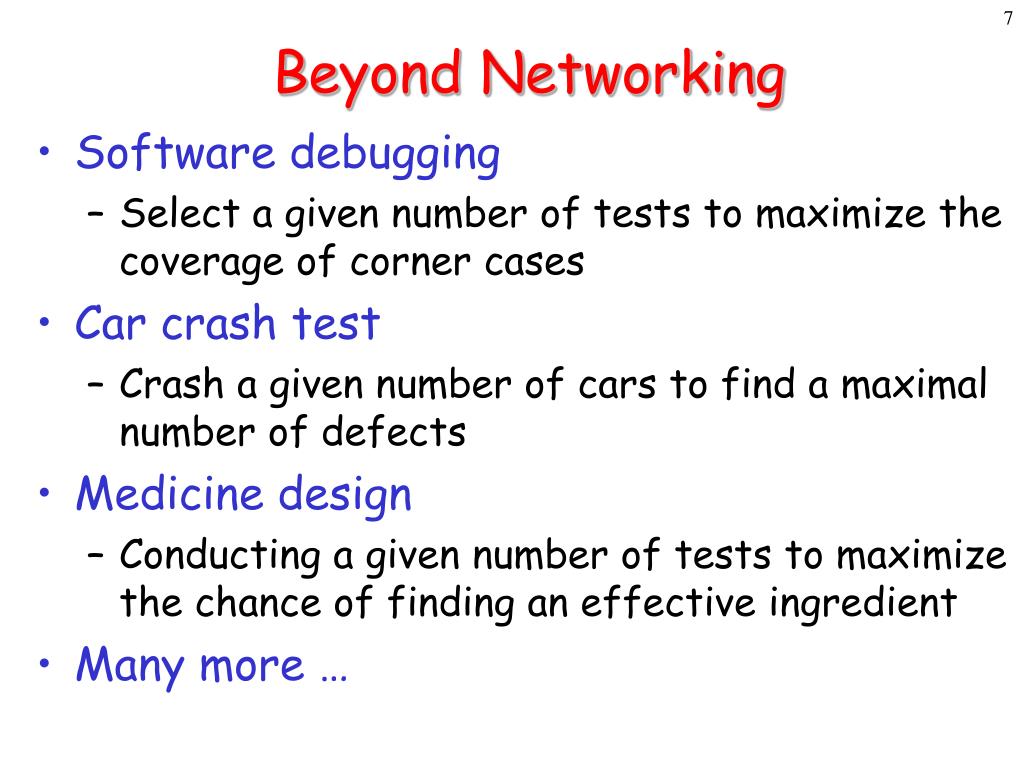 7

Beyond Networking

• Software debugging
– Select a given number of tests to maximize the coverage of corner cases
• Car crash test
– Crash a given number of cars to find a maximal number of defects
• Medicine design
– Conducting a given number of tests to maximize the chance of finding an effective ingredient
• Many more …